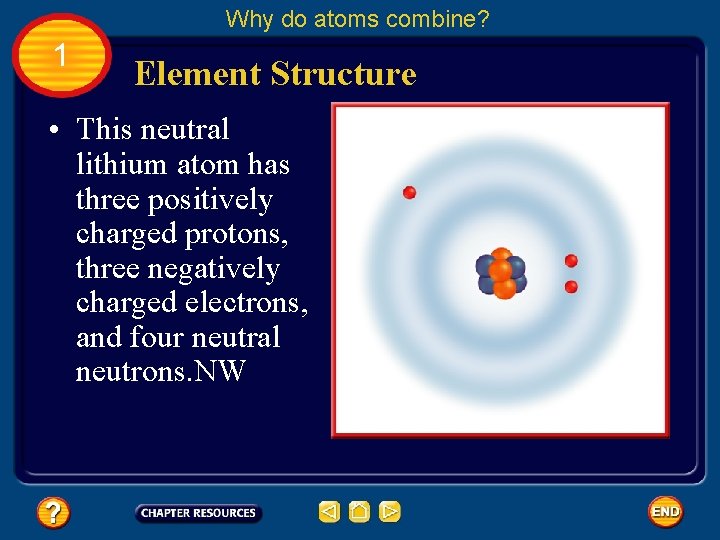 Why do atoms combine?

1

Element Structure

• This neutral lithium atom has three positively charged protons, three negatively charged electrons, and four neutral neutrons.NW

?

CHAPTER RESOURCES

END